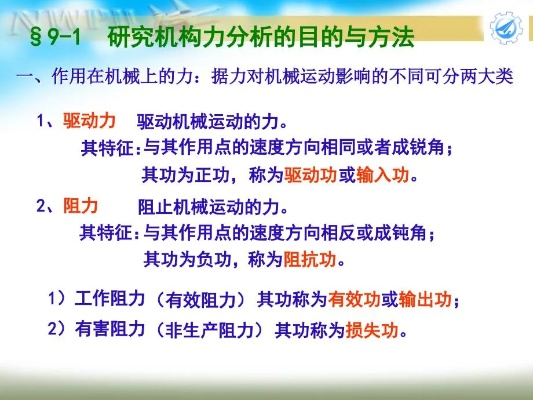 NWPU

§9-1 研究机构力分析的目的与方法

一、作用在机械上的力：据力对机械运动影响的不同可分两大类

1、驱动力 驱动机械运动的力。

其特征：与其作用点的速度方向相同或者成锐角；

其功为正功，称为驱动功或输入功。

2、阻力 阻止机械运动的力。

其特征：与其作用点的速度方向相反或成钝角；

其功为负功，称为阻抗功。

1）工作阻力（有效阻力）其功称为有效功或输出功；

2）有害阻力（非生产阻力）其功称为损失功。